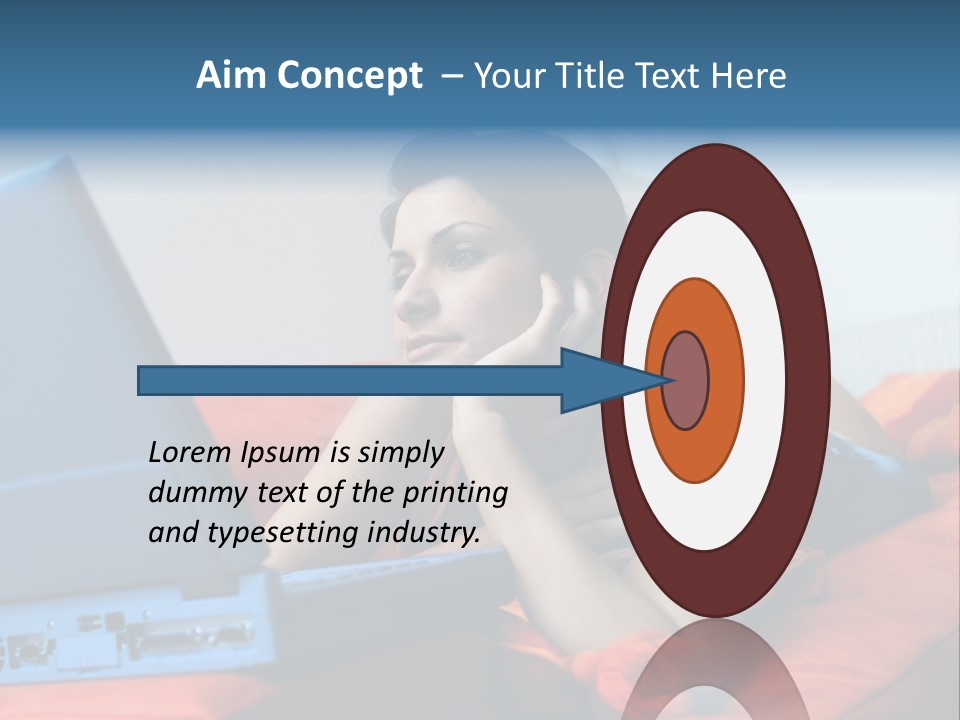 Aim Concept – Your Title Text Here

Lorem Ipsum is simply dummy text of the printing and typesetting industry.